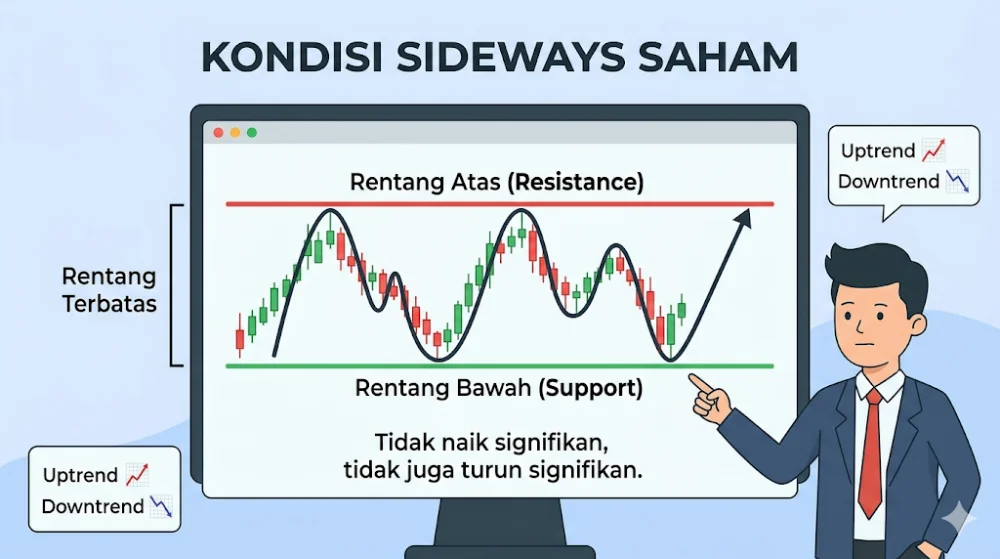 KONDISI SIDEWAYS SAHAM

Uptrend
Downtrend

Rentang Atas (Resistance)

Rentang Terbatas

Rentang Bawah (Support)

Tidak naik signifikan, tidak juga turun signifikan.

Uptrend
Downtrend